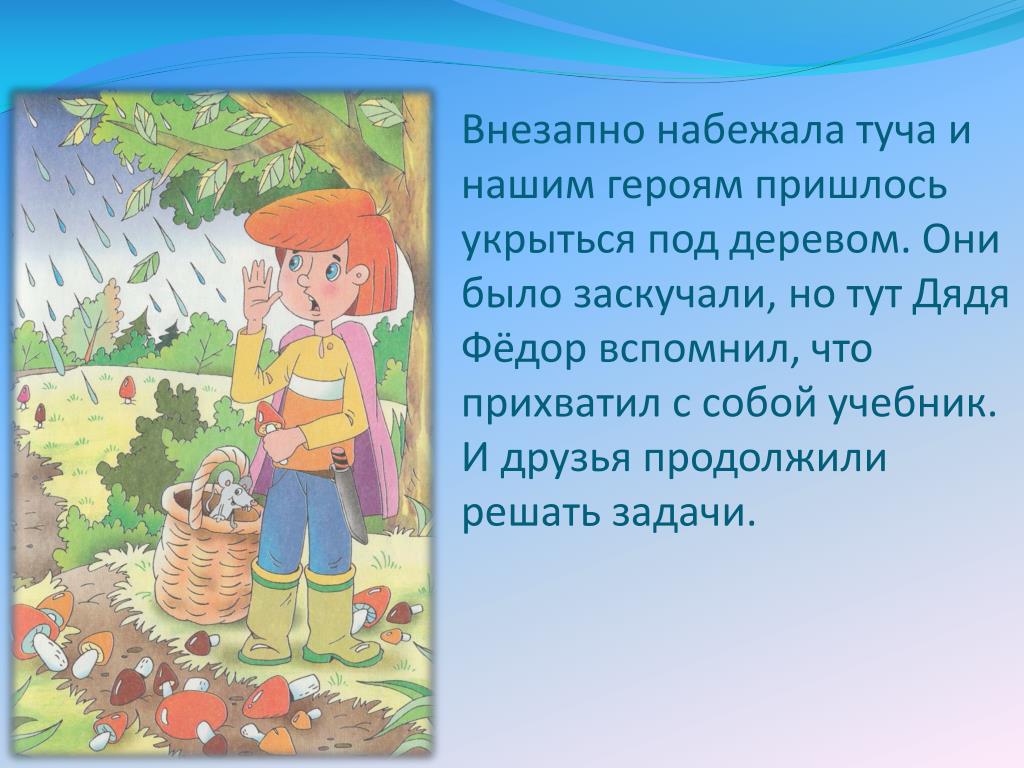 Внезапно набежала туча и нашим героям пришлось укрыться под деревом. Они было заскучали, но тут Дядя Фёдор вспомнил, что прихватил с собой учебник. И друзья продолжили решать задачи.